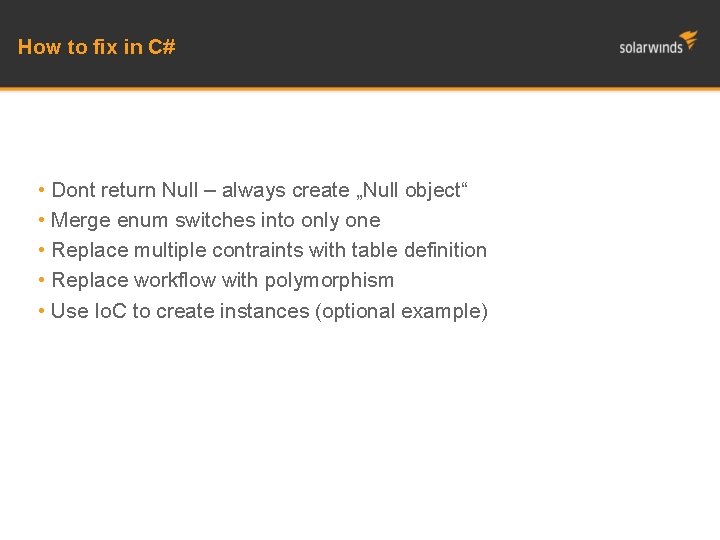 How to fix in C#

solarwinds

• Dont return Null – always create „Null object“
• Merge enum switches into only one
• Replace multiple contraints with table definition
• Replace workflow with polymorphism
• Use IoC to create instances (optional example)